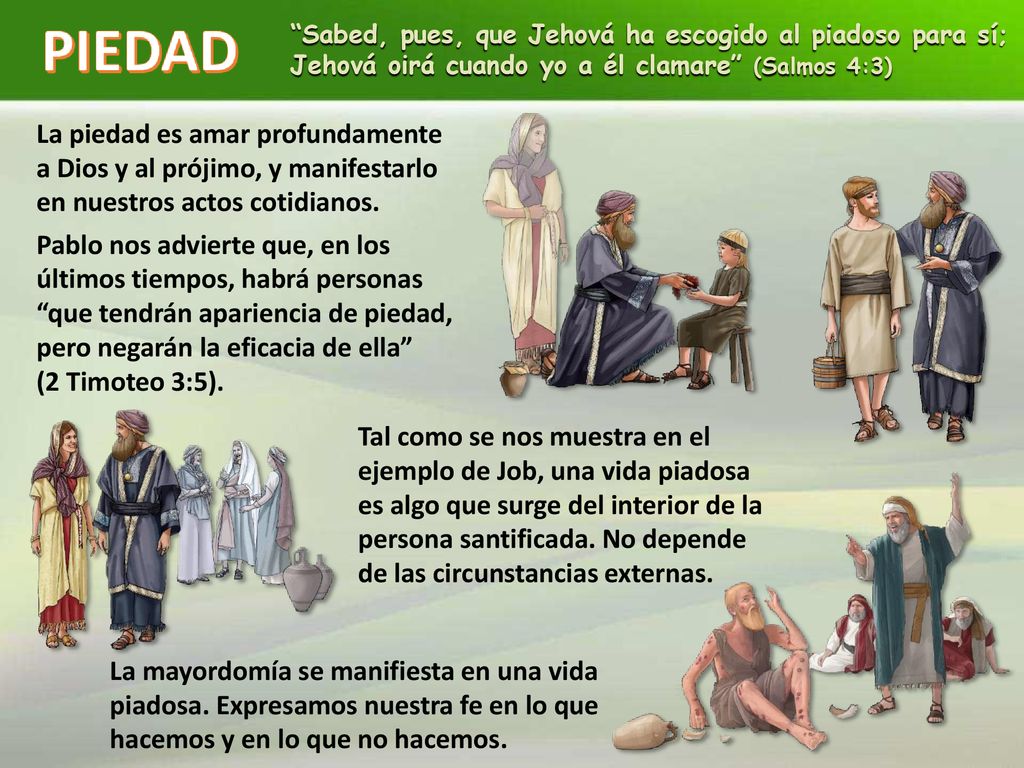 PIEDAD

“Sabed, pues, que Jehová ha escogido al piadoso para sí; Jehová oirá cuando yo a él clamare” (Salmos 4:3)

La piedad es amar profundamente a Dios y al prójimo, y manifestarlo en nuestros actos cotidianos.

Pablo nos advierte que, en los últimos tiempos, habrá personas “que tendrán apariencia de piedad, pero negarán la eficacia de ella” (2 Timoteo 3:5).

Tal como se nos muestra en el ejemplo de Job, una vida piadosa es algo que surge del interior de la persona santificada. No depende de las circunstancias externas.

La mayordomía se manifiesta en una vida piadosa. Expresamos nuestra fe en lo que hacemos y en lo que no hacemos.